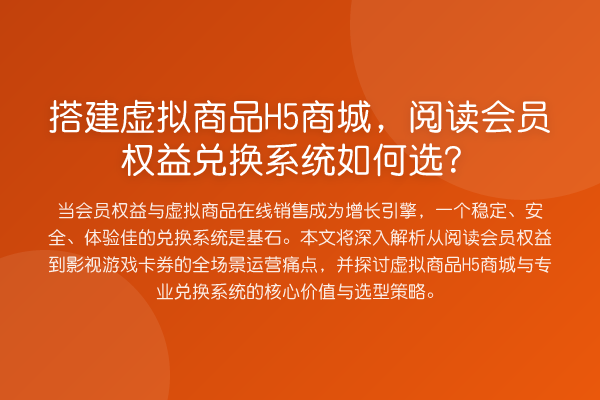 搭建虚拟商品H5商城，阅读会员权益兑换系统如何选？

当会员权益与虚拟商品在线销售成为增长引擎，一个稳定、安全、体验佳的兑换系统是基石。本文将深入解析从阅读会员权益到影视游戏卡券的全场景运营痛点，并探讨虚拟商品H5商城与专业兑换系统的核心价值与选型策略。